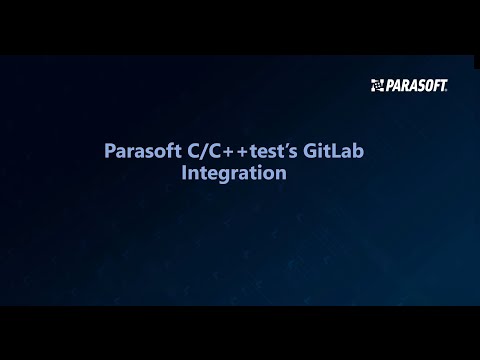 PARASOFT.

Parasoft C/C++test's GitLab Integration